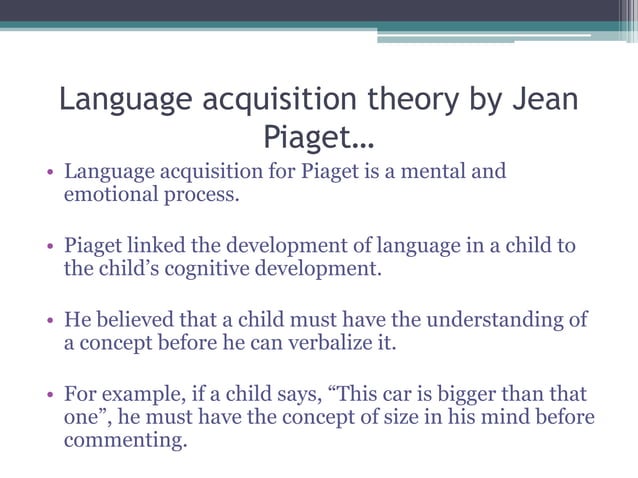 Language acquisition theory by Jean Piaget…

• Language acquisition for Piaget is a mental and emotional process.

• Piaget linked the development of language in a child to the child’s cognitive development.

• He believed that a child must have the understanding of a concept before he can verbalize it.

• For example, if a child says, “This car is bigger than that one”, he must have the concept of size in his mind before commenting.